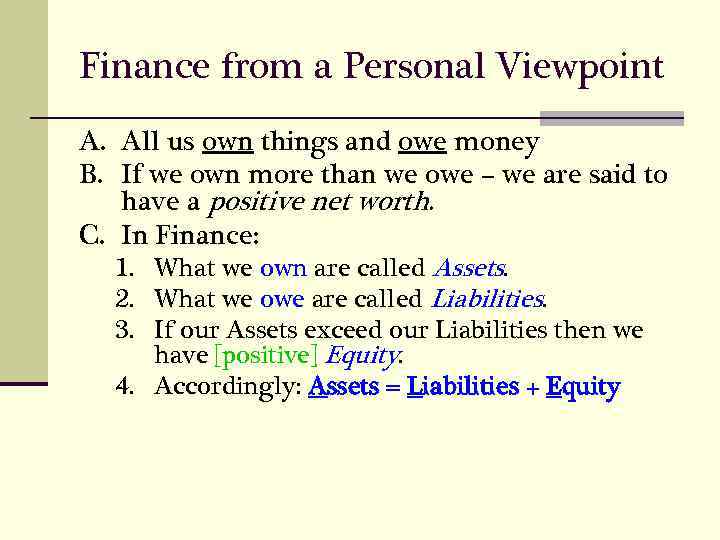 Finance from a Personal Viewpoint

A. All us own things and owe money
B. If we own more than we owe – we are said to have a positive net worth.
C. In Finance:
1. What we own are called Assets.
2. What we owe are called Liabilities.
3. If our Assets exceed our Liabilities then we have [positive] Equity.
4. Accordingly: Assets = Liabilities + Equity